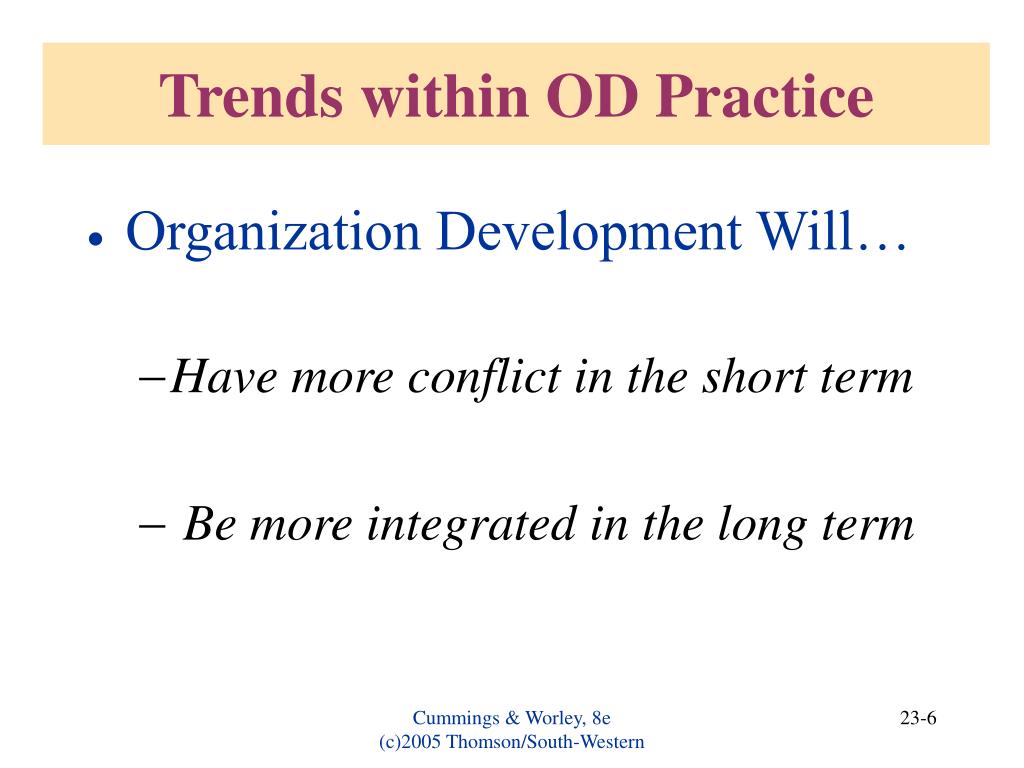 Trends within OD Practice

• Organization Development Will…

–Have more conflict in the short term

– Be more integrated in the long term

Cummings & Worley, 8e
(c)2005 Thomson/South-Western

23-6